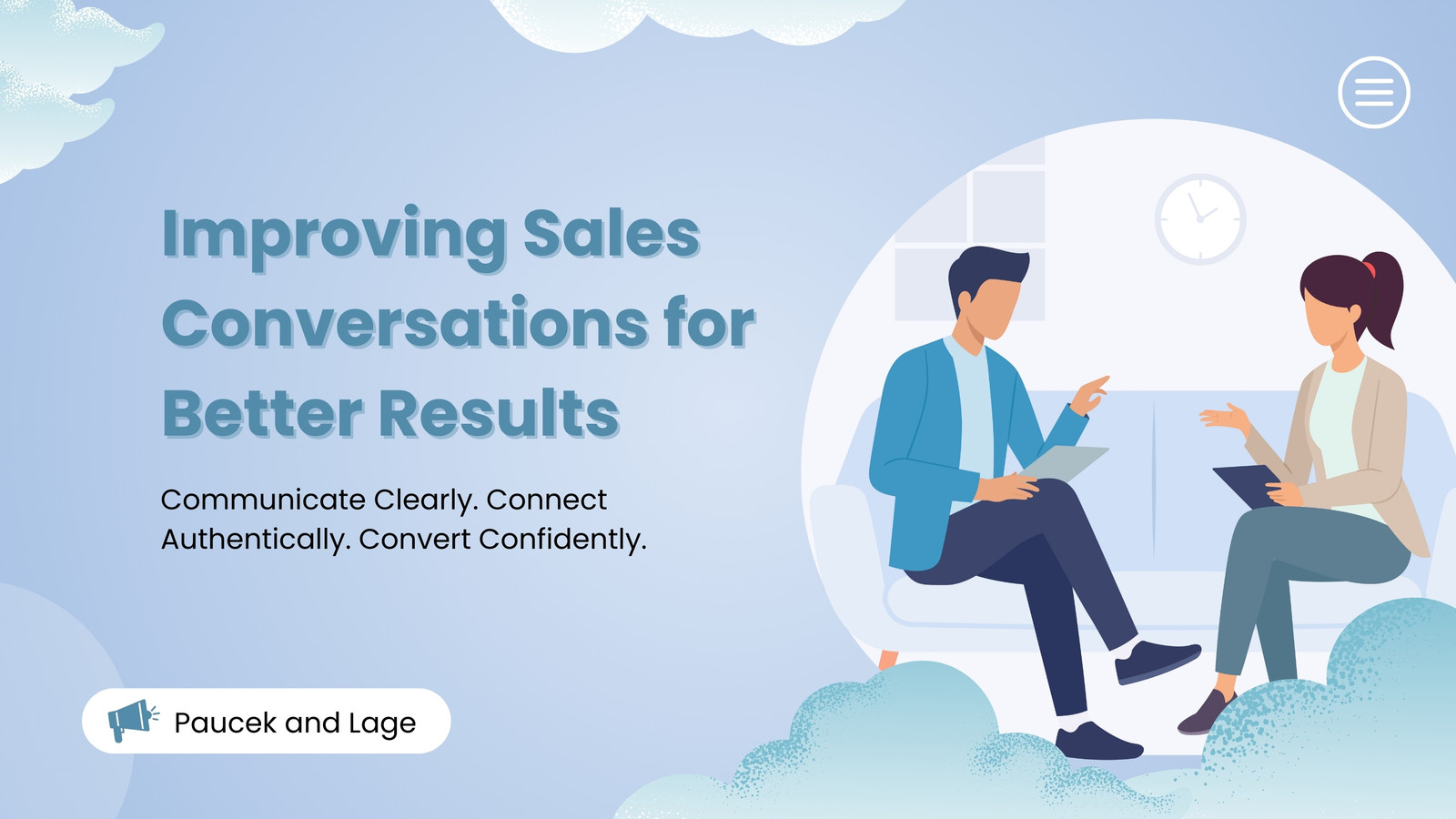 Improving Sales Conversations for Better Results

Communicate Clearly. Connect Authentically. Convert Confidently.

Paucek and Lage